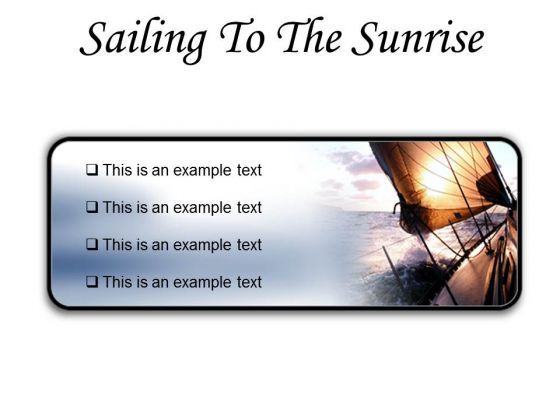 Sailing To The Sunrise

❑ This is an example text

❑ This is an example text

❑ This is an example text

❑ This is an example text